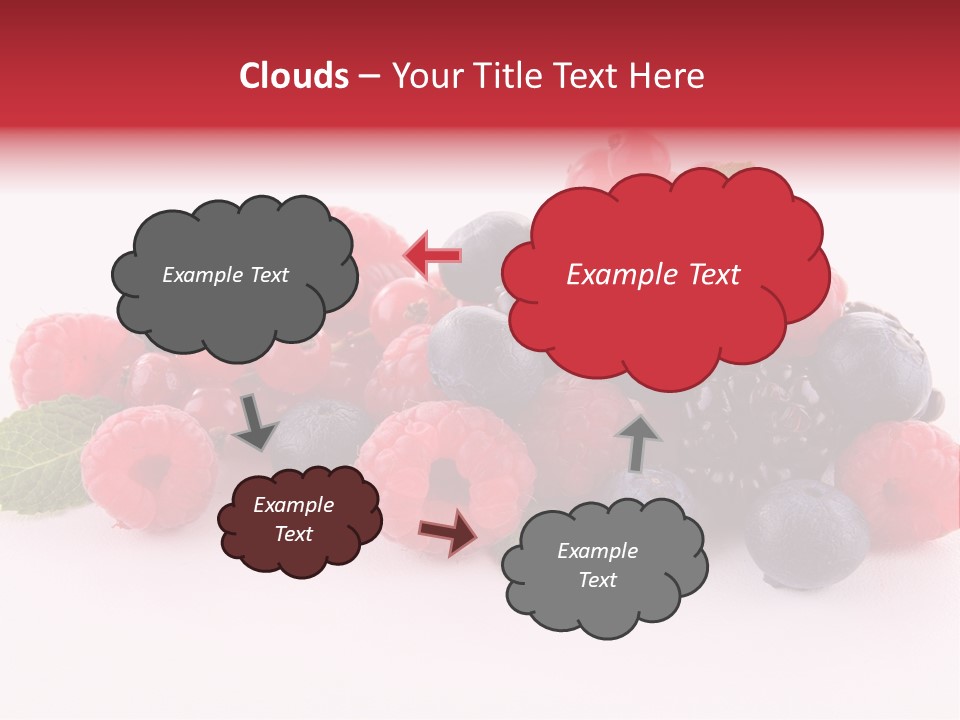 Clouds – Your Title Text Here

Example Text

Example Text

Example Text

Example Text